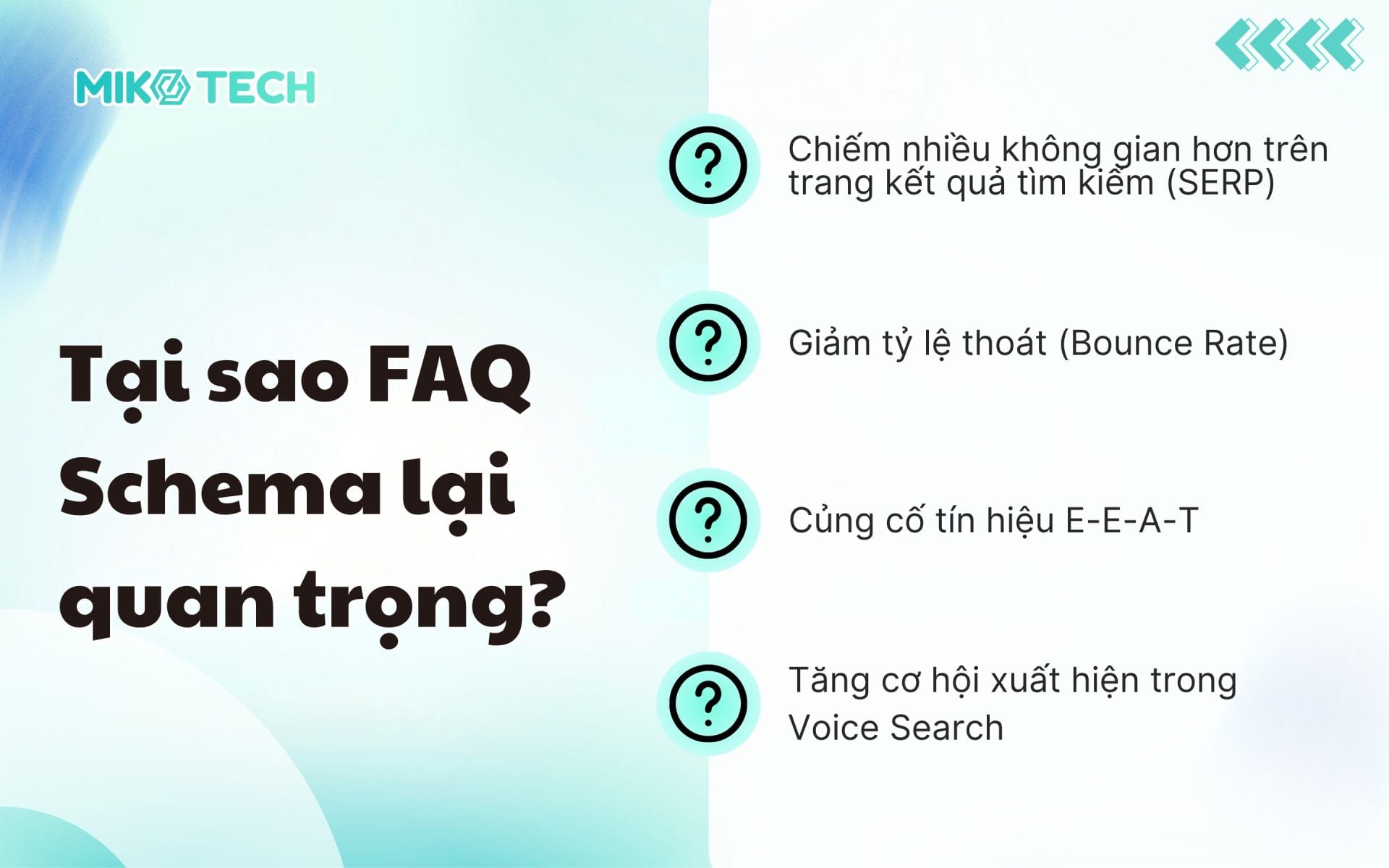 MIKO TECH

Tại sao FAQ Schema lại quan trọng?

?

Chiếm nhiều không gian hơn trên trang kết quả tìm kiếm (SERP)

?

Giảm tỷ lệ thoát (Bounce Rate)

?

Củng cố tín hiệu E-E-A-T

?

Tăng cơ hội xuất hiện trong Voice Search